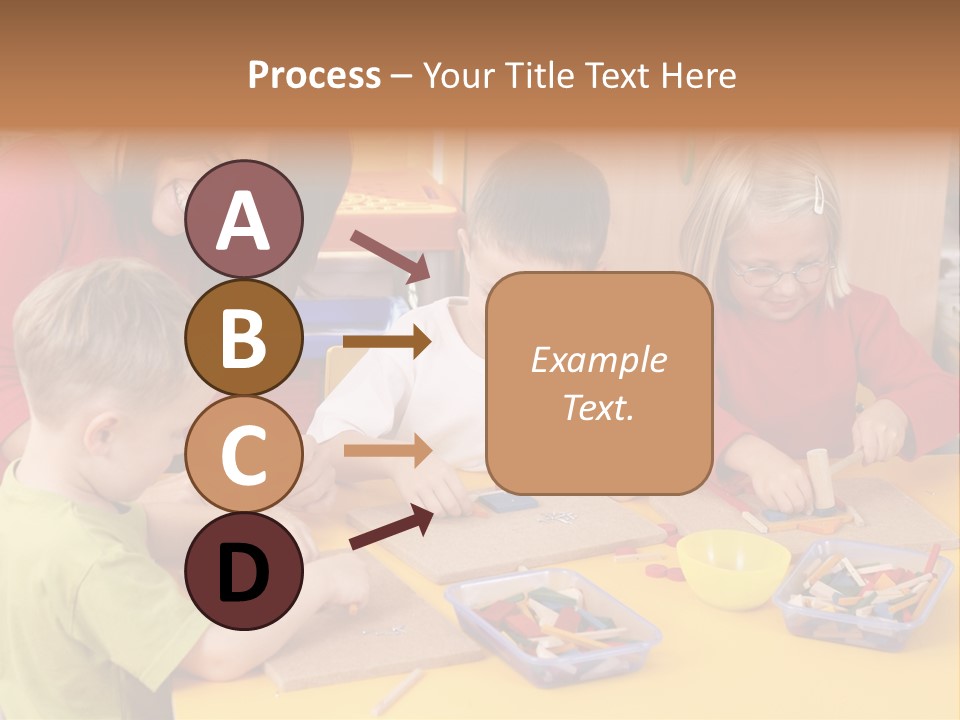 Process – Your Title Text Here

A

B

C

D

Example Text.